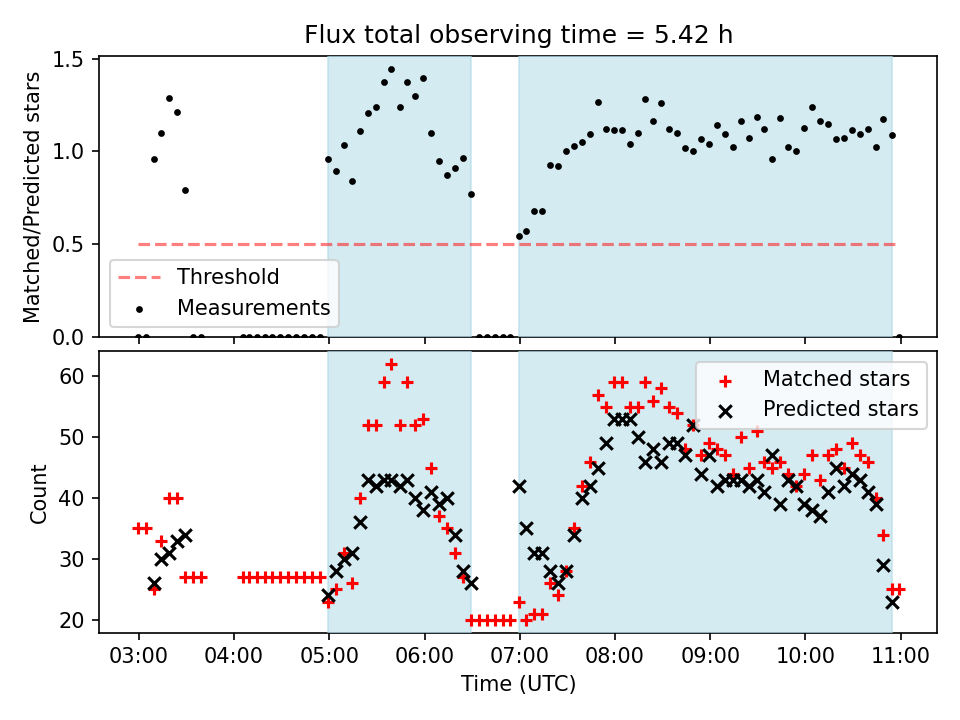 Flux total observing time = 5.42 h

Matched/Predicted stars

1.5
1.0
0.5
0.0

Threshold
Measurements

Count

60
50
40
30
20

Matched stars
Predicted stars

03:00
04:00
05:00
06:00
07:00
08:00
09:00
10:00
11:00

Time (UTC)